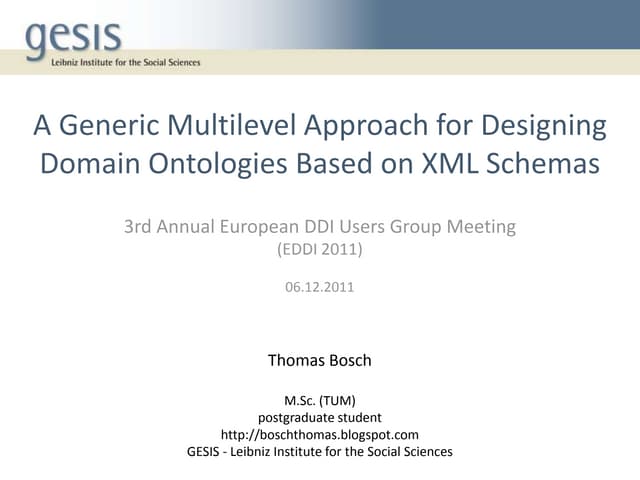 gesis
Leibniz Institute for the Social Sciences

A Generic Multilevel Approach for Designing Domain Ontologies Based on XML Schemas

3rd Annual European DDI Users Group Meeting
(EDDI 2011)

06.12.2011

Thomas Bosch

M.Sc. (TUM)
postgraduate student
http://boschthomas.blogspot.com
GESIS - Leibniz Institute for the Social Sciences